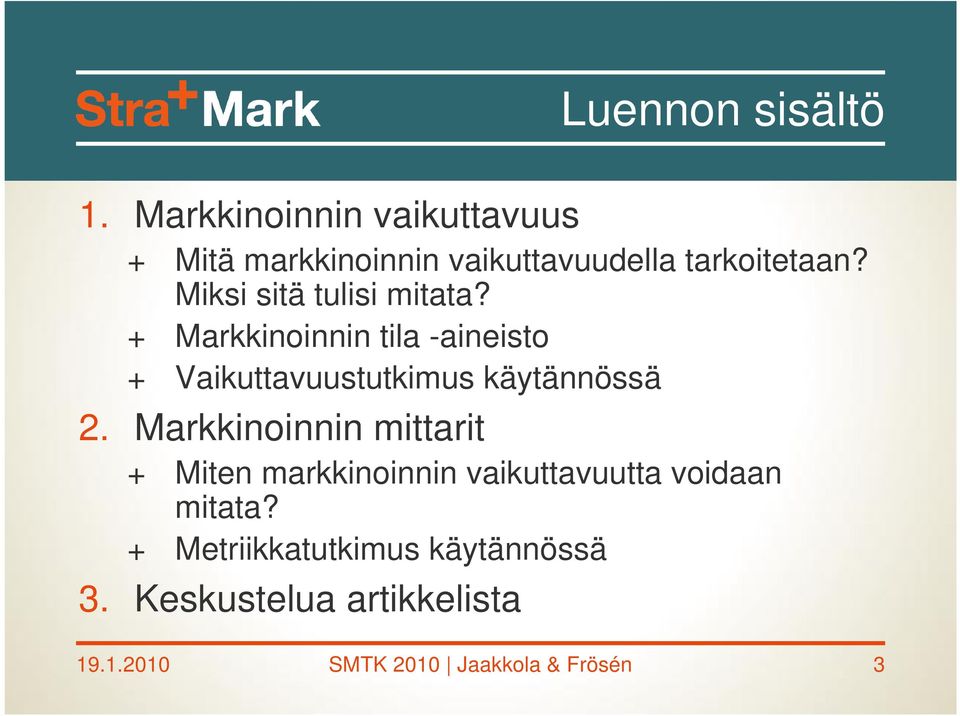 Stra+Mark

Luennon sisältö

1. Markkinoinnin vaikuttavuus

+ Mitä markkinoinnin vaikuttavuudella tarkoitetaan? Miksi sitä tulisi mitata?

+ Markkinoinnin tila -aineisto

+ Vaikuttavuustutkimus käytännössä

2. Markkinoinnin mittarit

+ Miten markkinoinnin vaikuttavuutta voidaan mitata?

+ Metriikkatutkimus käytännössä

3. Keskustelua artikkelista

19.1.2010

SMTK 2010 | Jaakkola & Frösén

3